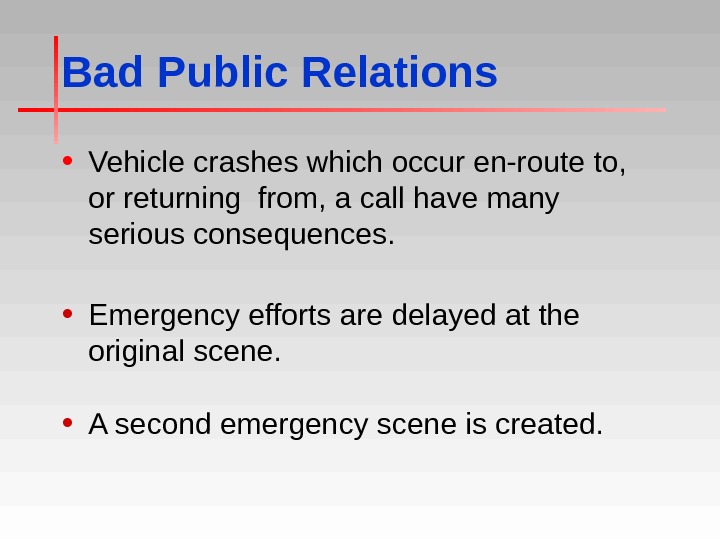 Bad Public Relations

• Vehicle crashes which occur en-route to, or returning from, a call have many serious consequences.

• Emergency efforts are delayed at the original scene.

• A second emergency scene is created.